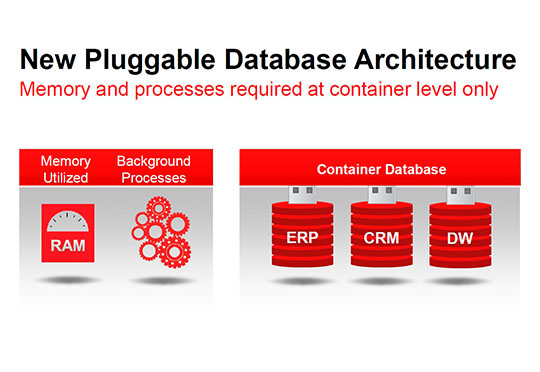 New Pluggable Database Architecture
Memory and processes required at container level only

Memory Utilized
Background Processes

RAM

Container Database

ERP
CRM
DW